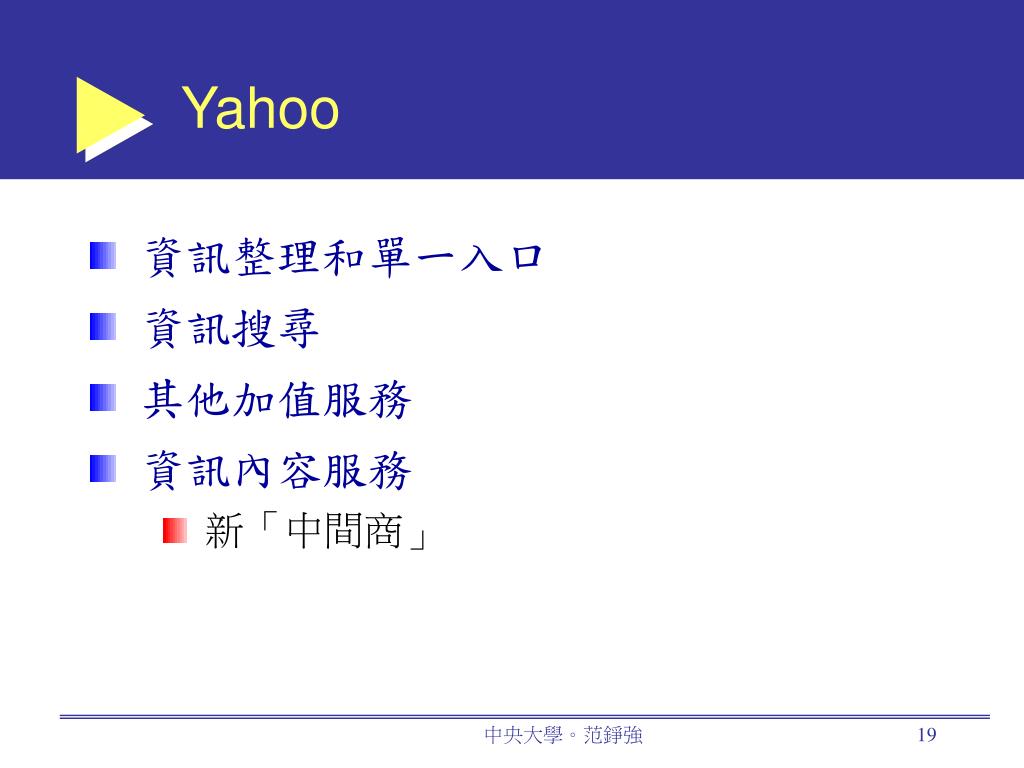 Yahoo

資訊整理和單一入口

資訊搜尋

其他加值服務

資訊內容服務

新「中間商」

中央大學。范錚強

19